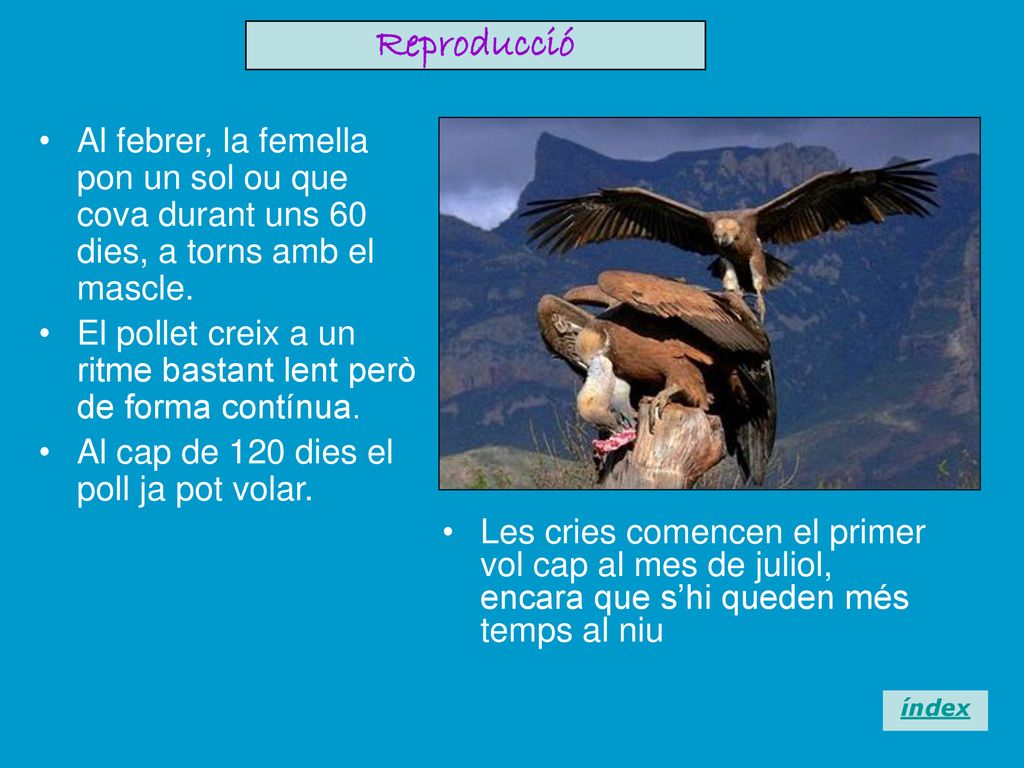 Reproducció

• Al febrer, la femella pon un sol ou que cova durant uns 60 dies, a torns amb el mascle.
• El pollet creix a un ritme bastant lent però de forma contínua.
• Al cap de 120 dies el poll ja pot volar.

• Les cries comencen el primer vol cap al mes de juliol, encara que s'hi queden més temps al niu

índex